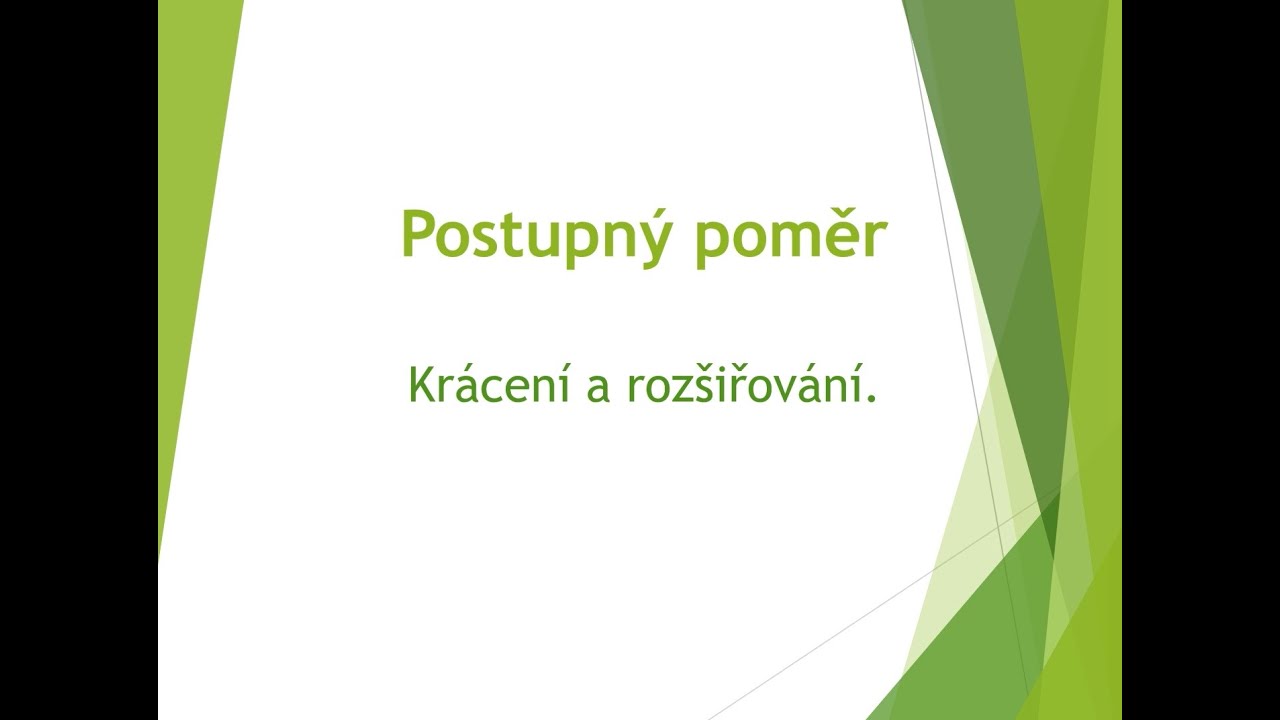 Postupný poměr

Krácení a rozšiřování.